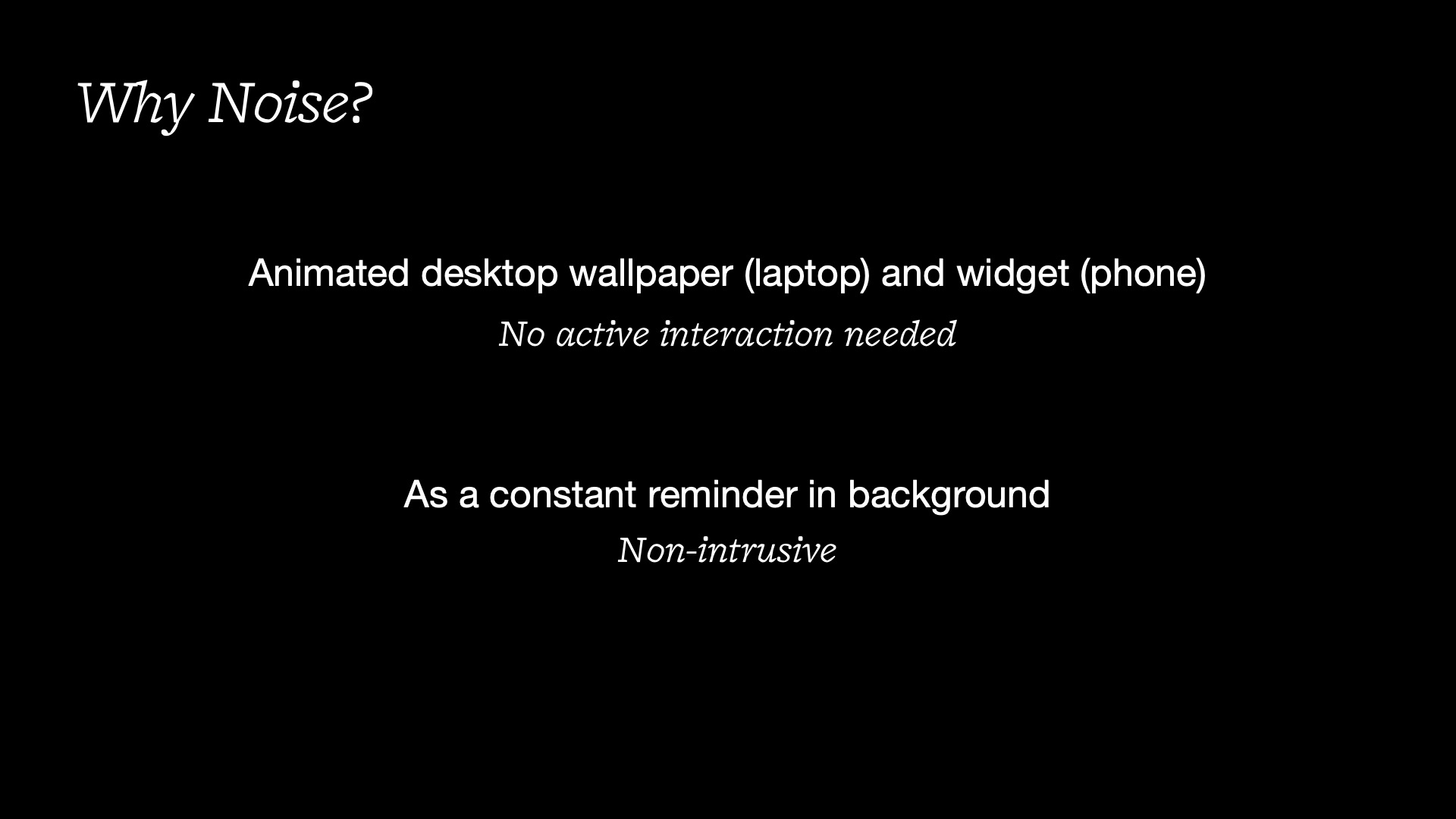 Why Noise?

Animated desktop wallpaper (laptop) and widget (phone)

No active interaction needed

As a constant reminder in background

Non-intrusive